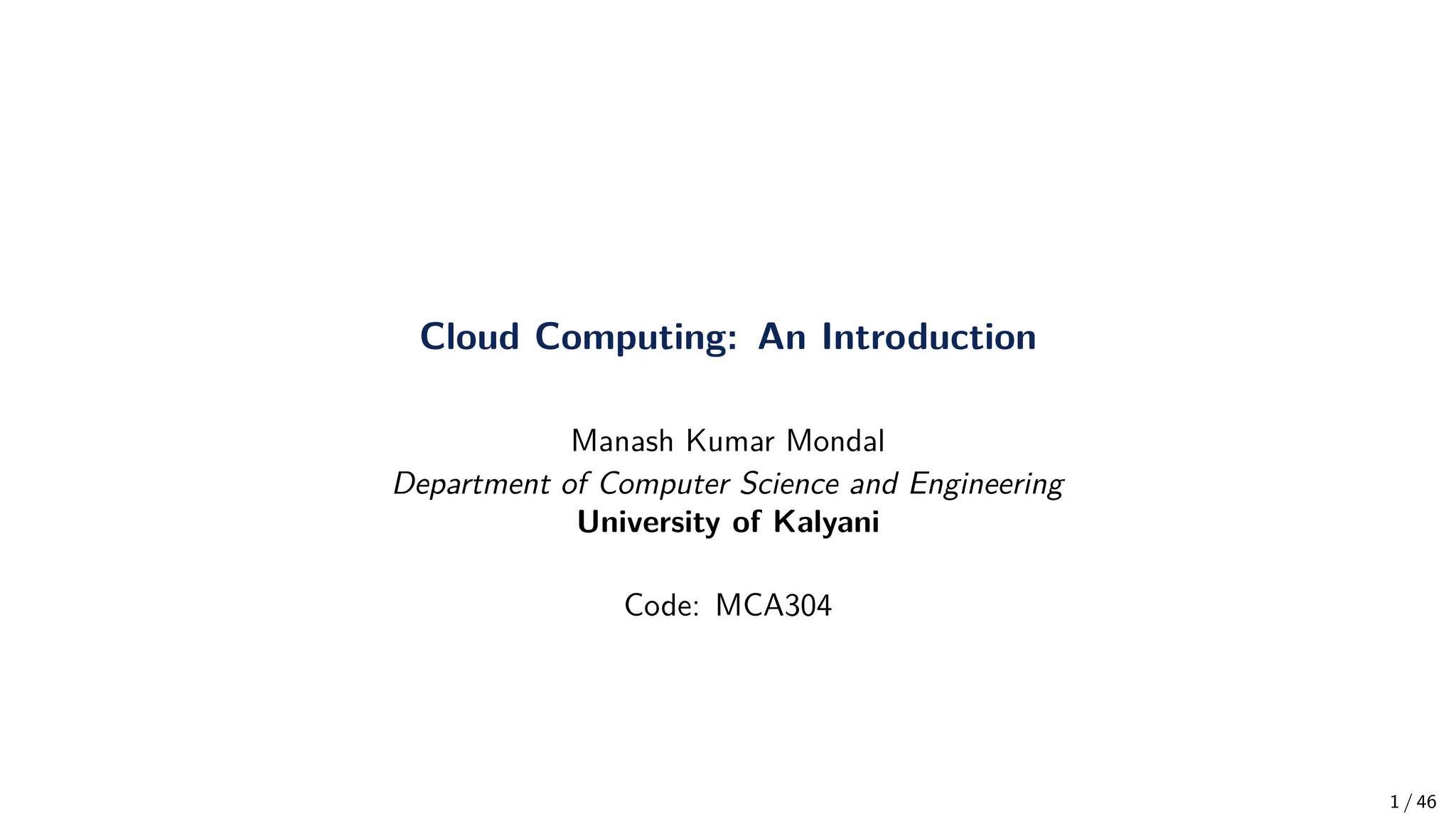 Cloud Computing: An Introduction

Manash Kumar Mondal
Department of Computer Science and Engineering
University of Kalyani

Code: MCA304

1 / 46